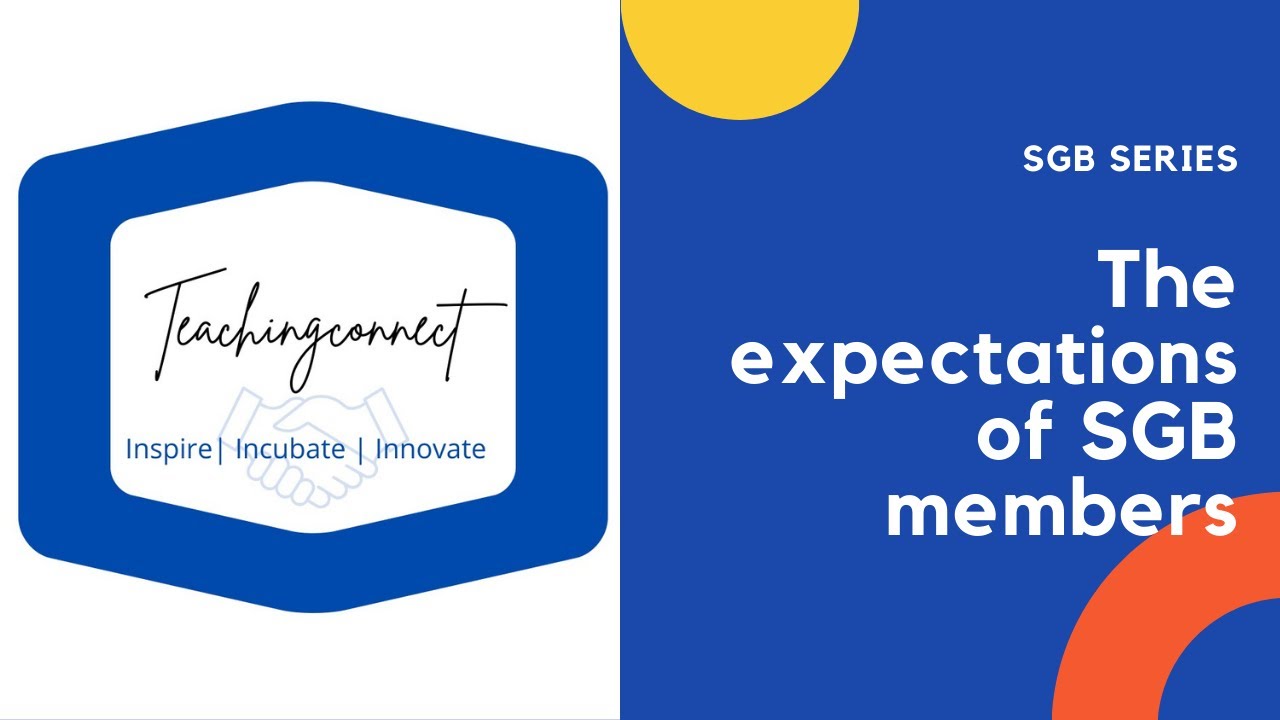 Teachingconnect

Inspire| Incubate | Innovate

SGB SERIES

The expectations of SGB members